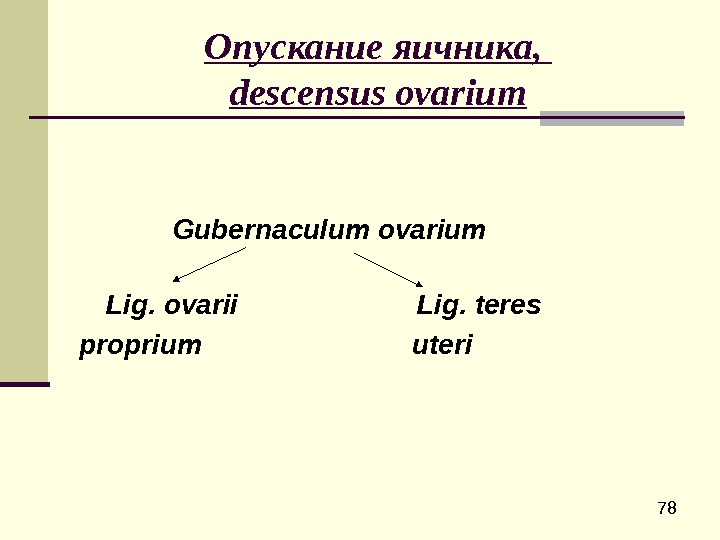 Опускание яичника,
descensus ovarium

Gubernaculum ovarium

Lig. ovarii proprium

Lig. teres uteri

78